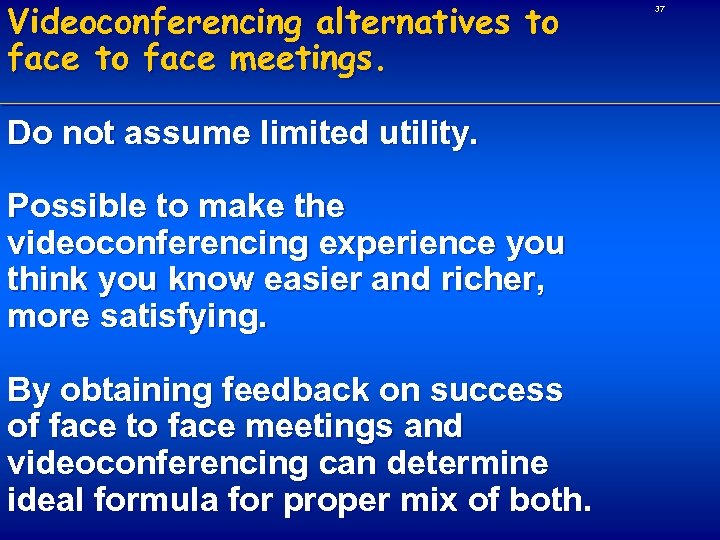 Videoconferencing alternatives to face to face meetings.

37

Do not assume limited utility.

Possible to make the videoconferencing experience you think you know easier and richer, more satisfying.

By obtaining feedback on success of face to face meetings and videoconferencing can determine ideal formula for proper mix of both.